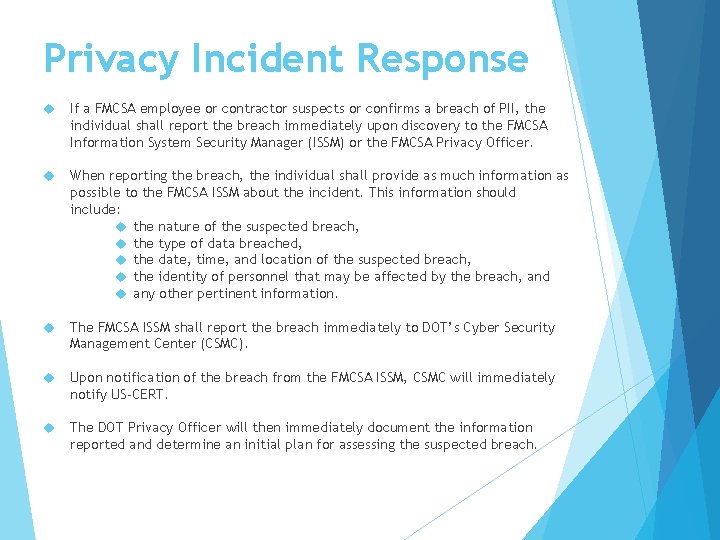 Privacy Incident Response

If a FMCSA employee or contractor suspects or confirms a breach of PII, the individual shall report the breach immediately upon discovery to the FMCSA Information System Security Manager (ISSM) or the FMCSA Privacy Officer.

When reporting the breach, the individual shall provide as much information as possible to the FMCSA ISSM about the incident. This information should include:

the nature of the suspected breach,
the type of data breached,
the date, time, and location of the suspected breach,
the identity of personnel that may be affected by the breach, and
any other pertinent information.

The FMCSA ISSM shall report the breach immediately to DOT's Cyber Security Management Center (CSMC).

Upon notification of the breach from the FMCSA ISSM, CSMC will immediately notify US-CERT.

The DOT Privacy Officer will then immediately document the information reported and determine an initial plan for assessing the suspected breach.